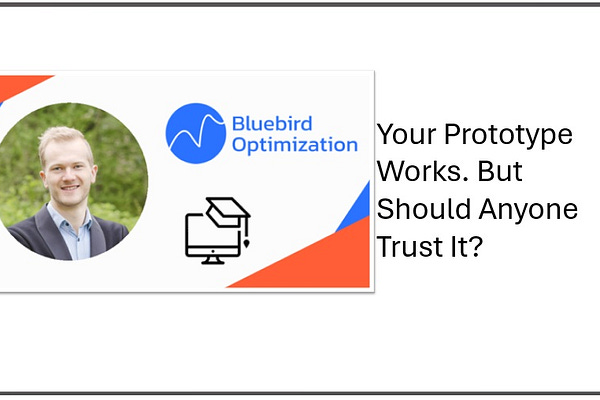 Bluebird Optimization

Your Prototype Works. But Should Anyone Trust It?